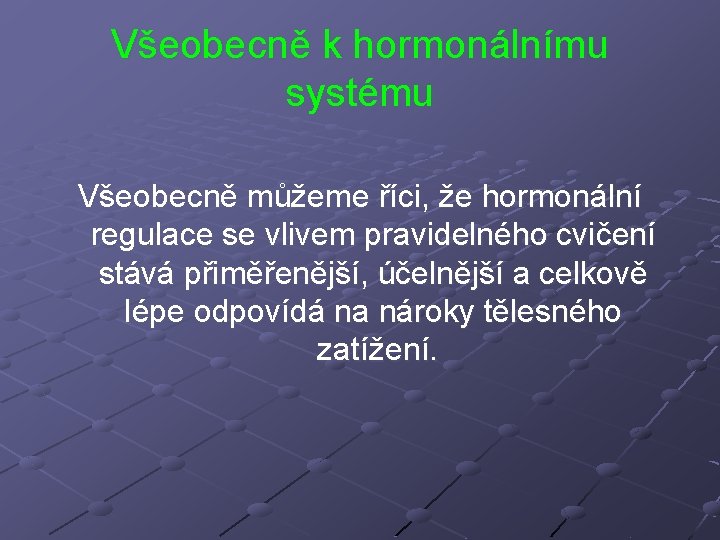 Všeobecně k hormonálnímu systému

Všeobecně můžeme říci, že hormonální regulace se vlivem pravidelného cvičení stává přiměřenější, účelnější a celkově lépe odpovídá na nároky tělesného zatížení.